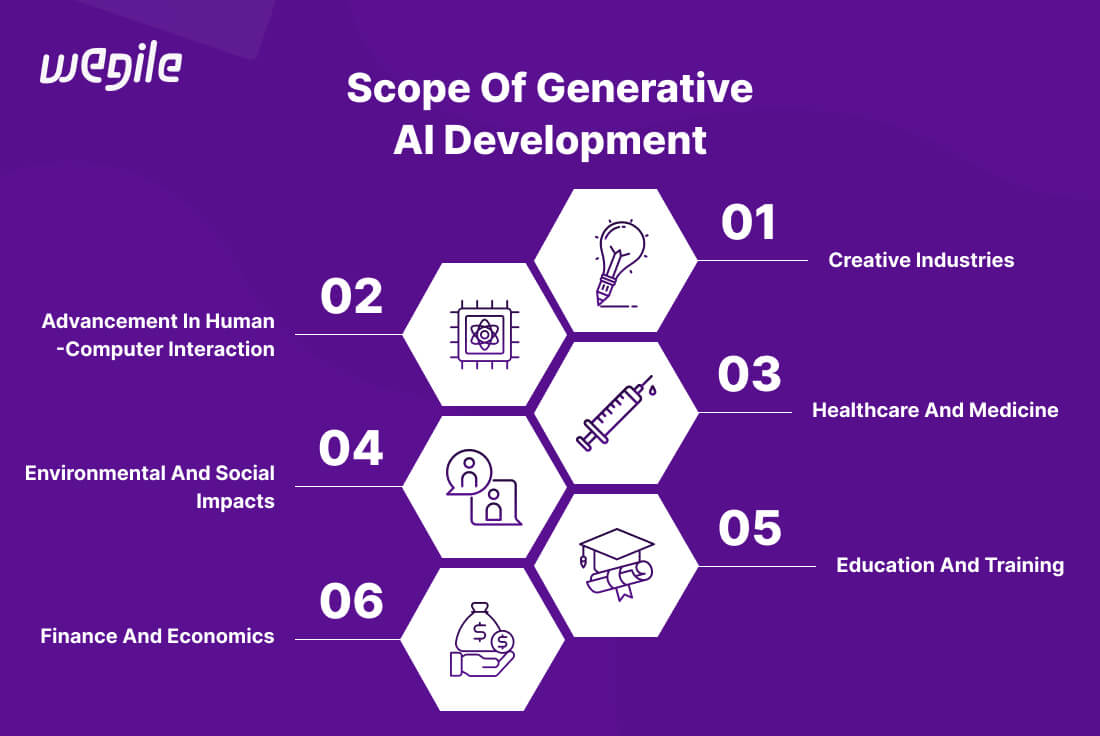 wegile

Scope Of Generative AI Development

01
Creative Industries

02
Advancement In Human -Computer Interaction

03
Healthcare And Medicine

04
Environmental And Social Impacts

05
Education And Training

06
Finance And Economics